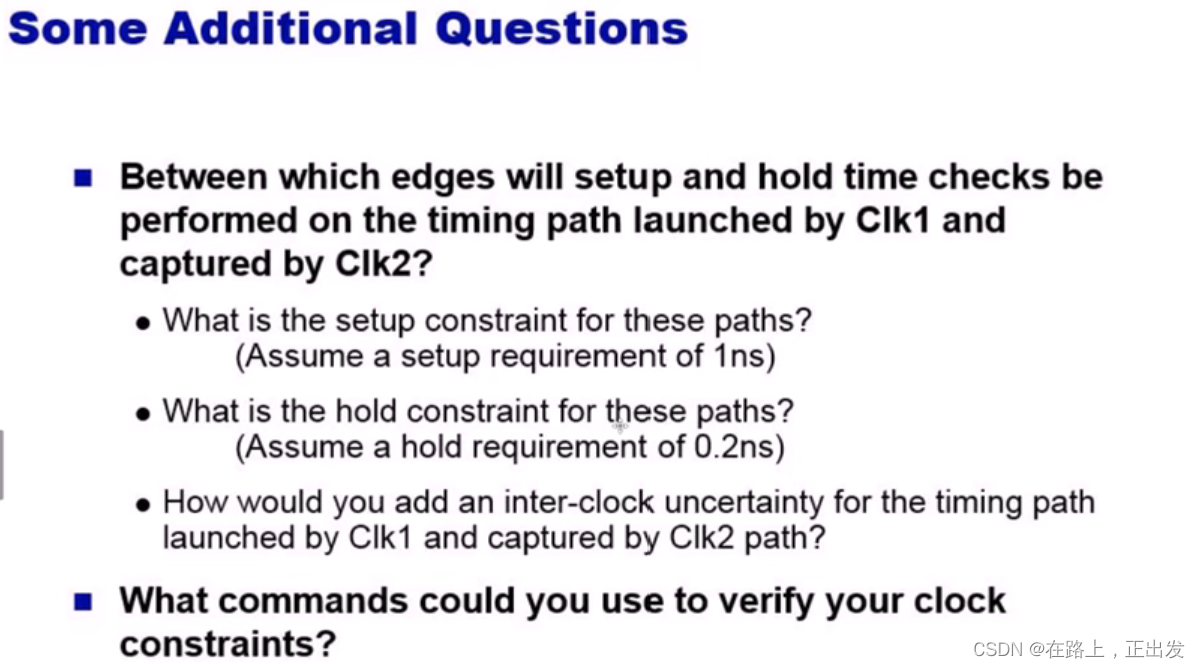 Some Additional Questions

■ Between which edges will setup and hold time checks be performed on the timing path launched by Clk1 and captured by Clk2?

• What is the setup constraint for these paths? (Assume a setup requirement of 1ns)

• What is the hold constraint for these paths? (Assume a hold requirement of 0.2ns)

• How would you add an inter-clock uncertainty for the timing path launched by Clk1 and captured by Clk2 path?

■ What commands could you use to verify your clock constraints?

CSDN @在路上，正出发